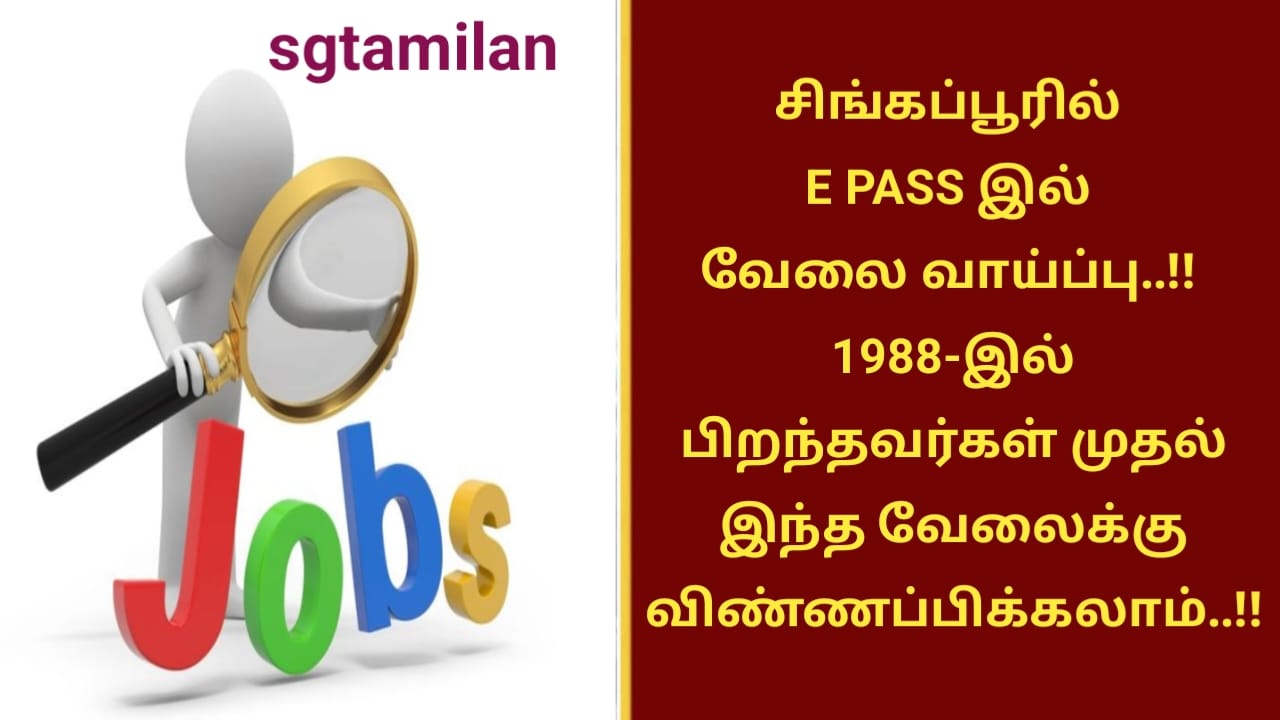 sgtamilan

Jobs

சிங்கப்பூரில்
E PASS இல்
வேலை வாய்ப்பு..!!
1988-இல்
பிறந்தவர்கள் முதல்
இந்த வேலைக்கு
விண்ணப்பிக்கலாம்..!!